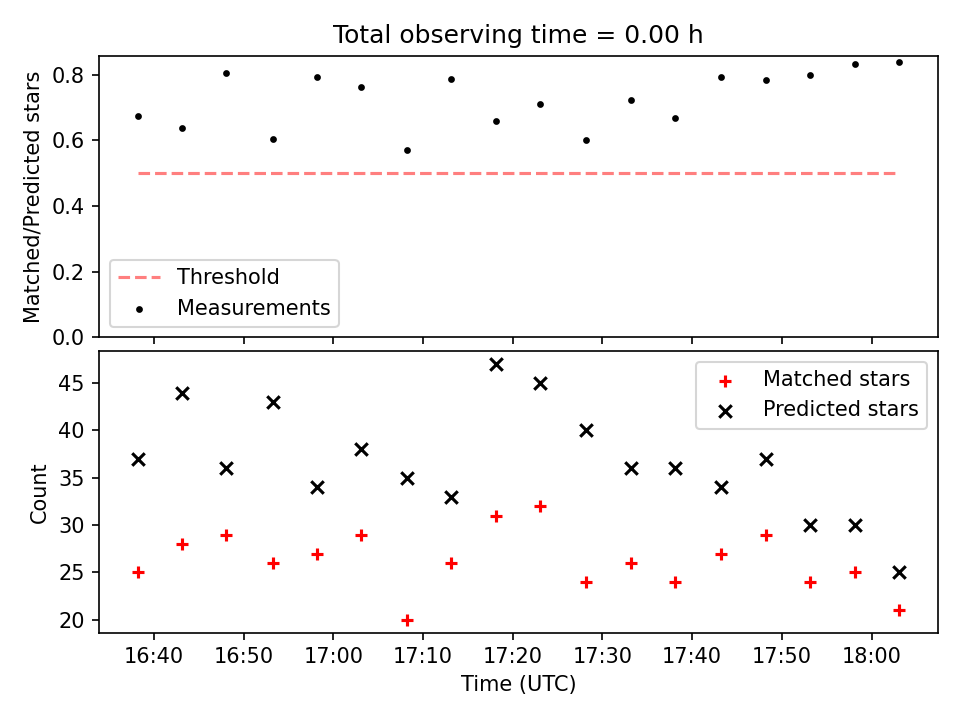 Total observing time = 0.00 h

Matched/Predicted stars

0.8
0.6
0.4
0.2
0.0

Threshold
Measurements

Count

45
40
35
30
25
20

Matched stars
Predicted stars

16:40
16:50
17:00
17:10
17:20
17:30
17:40
17:50
18:00

Time (UTC)